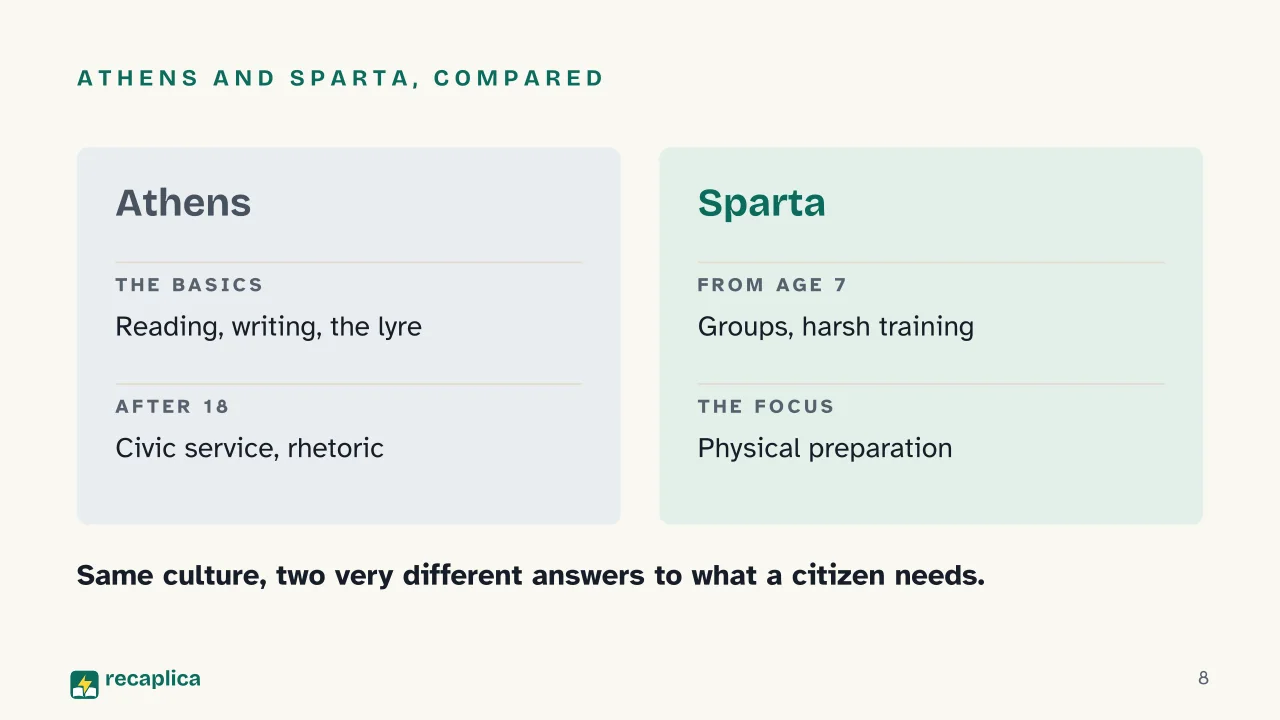 ATHENS AND SPARTA, COMPARED

Athens

THE BASICS

Reading, writing, the lyre

AFTER 18

Civic service, rhetoric

Sparta

FROM AGE 7

Groups, harsh training

THE FOCUS

Physical preparation

Same culture, two very different answers to what a citizen needs.

recaplica

8